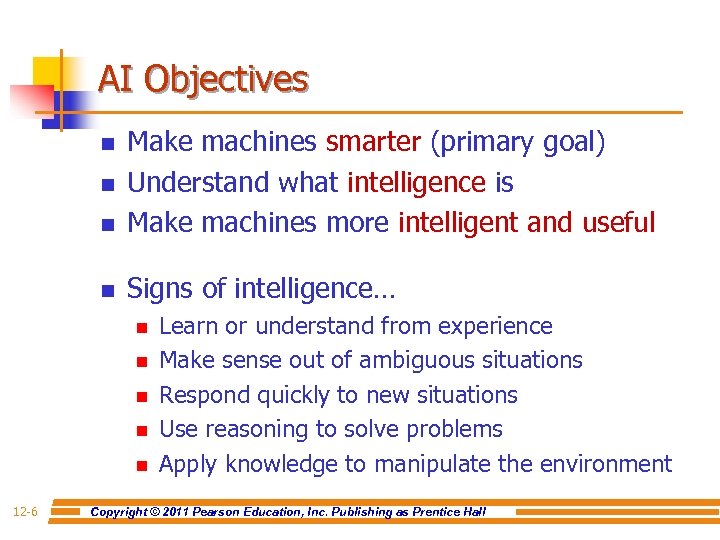 AI Objectives

- Make machines smarter (primary goal)
- Understand what intelligence is
- Make machines more intelligent and useful

- Signs of intelligence…
  - Learn or understand from experience
  - Make sense out of ambiguous situations
  - Respond quickly to new situations
  - Use reasoning to solve problems
  - Apply knowledge to manipulate the environment

12-6 Copyright © 2011 Pearson Education, Inc. Publishing as Prentice Hall